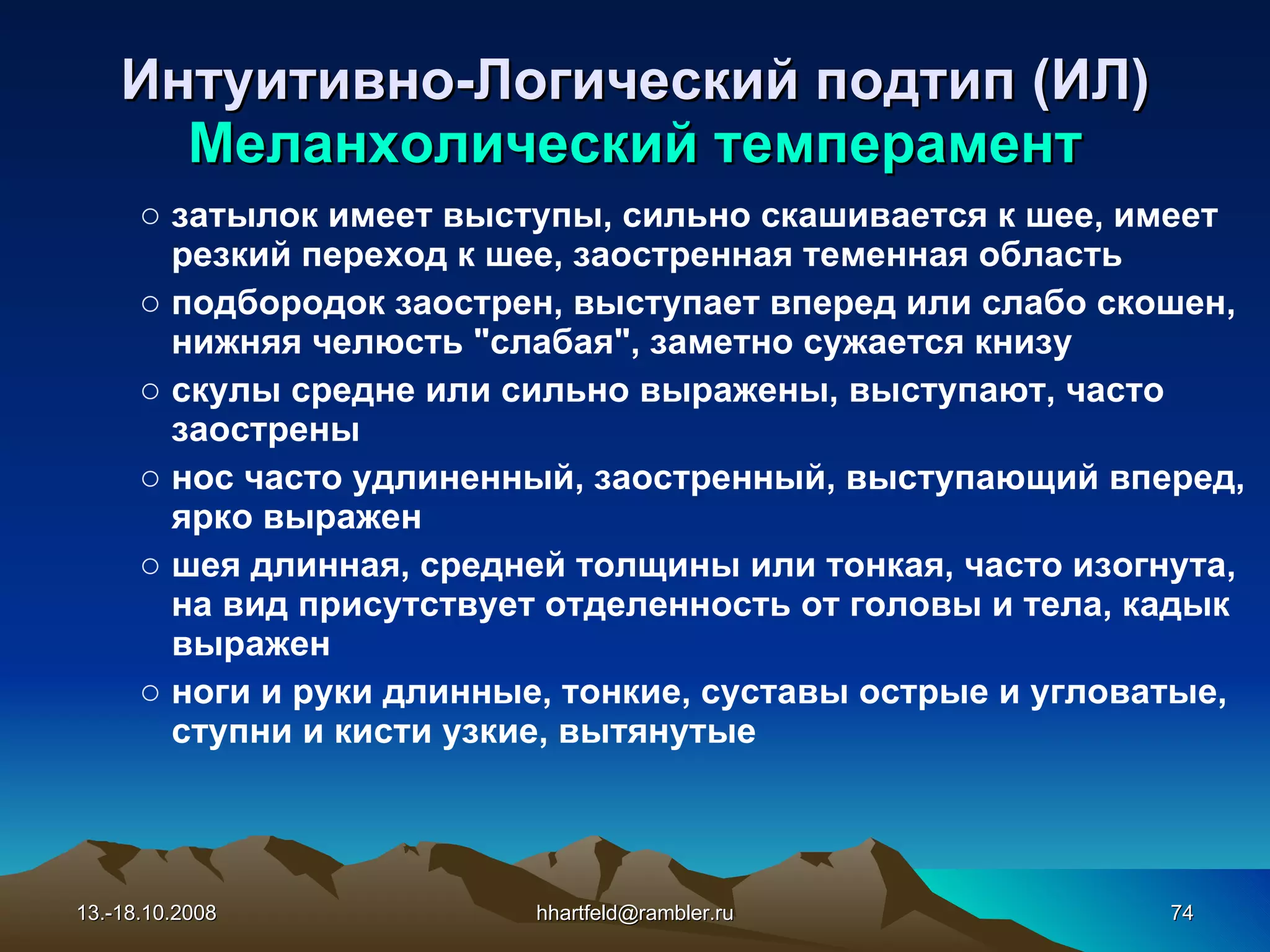 Интуитивно-Логический подтип (ИЛ)
Меланхолический темперамент

○ затылок имеет выступы, сильно скашивается к шее, имеет резкий переход к шее, заостренная теменная область
○ подбородок заострен, выступает вперед или слабо скошен, нижняя челюсть "слабая", заметно сужается книзу
○ скулы средне или сильно выражены, выступают, часто заострены
○ нос часто удлиненный, заостренный, выступающий вперед, ярко выражен
○ шея длинная, средней толщины или тонкая, часто изогнута, на вид присутствует отделенность от головы и тела, кадык выражен
○ ноги и руки длинные, тонкие, суставы острые и угловатые, ступни и кисти узкие, вытянутые

13.-18.10.2008
hhartfeld@rambler.ru
74